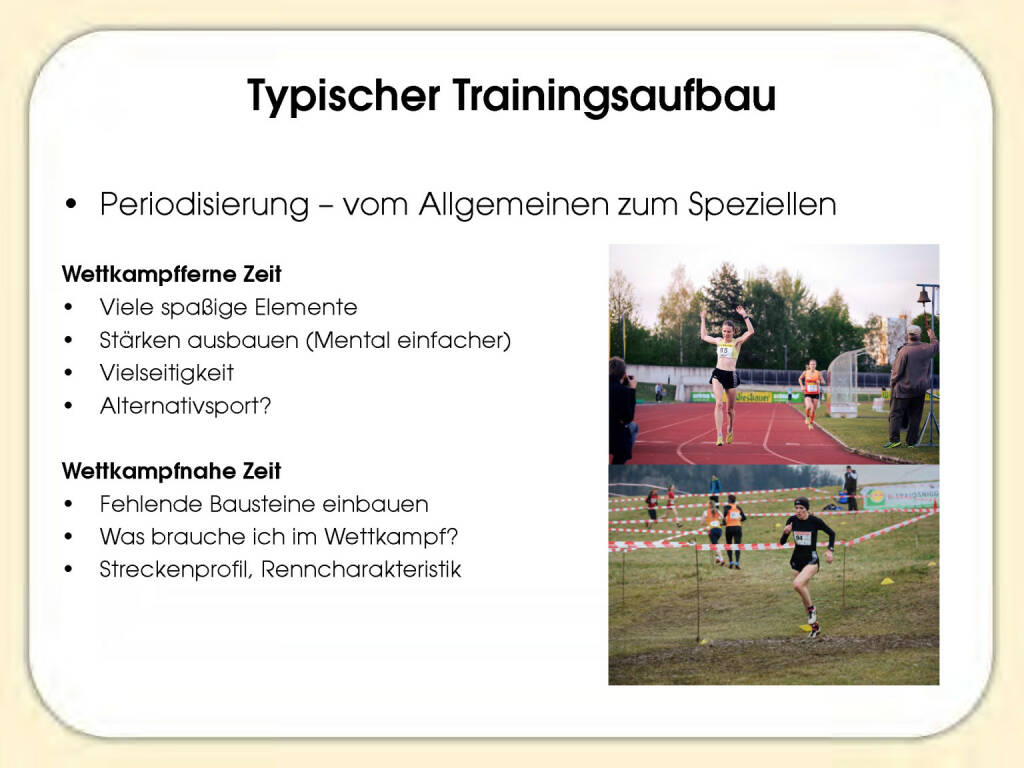 Typischer Trainingsaufbau

• Periodisierung – vom Allgemeinen zum Speziellen

Wettkampfferne Zeit
• Viele spaßige Elemente
• Stärken ausbauen (Mental einfacher)
• Vielseitigkeit
• Alternativsport?

Wettkampfnahe Zeit
• Fehlende Bausteine einbauen
• Was brauche ich im Wettkampf?
• Streckenprofil, Renncharakteristik